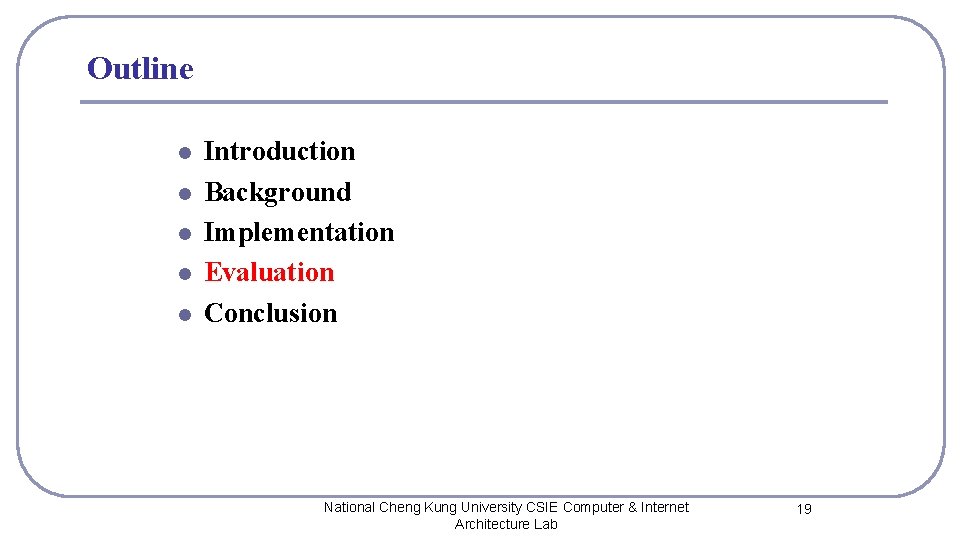 Outline

- Introduction
- Background
- Implementation
- Evaluation
- Conclusion

National Cheng Kung University CSIE Computer & Internet Architecture Lab

19